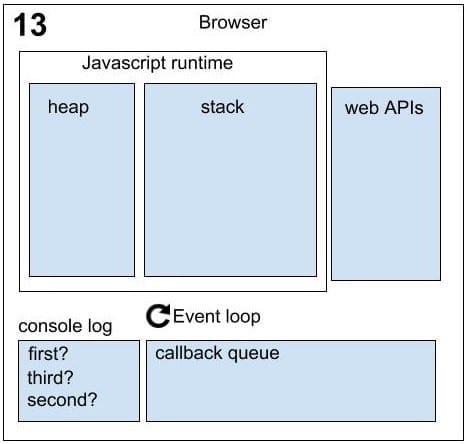 13

Browser

Javascript runtime

heap

stack

web APIs

Event loop

console log

first?
third?
second?

callback queue